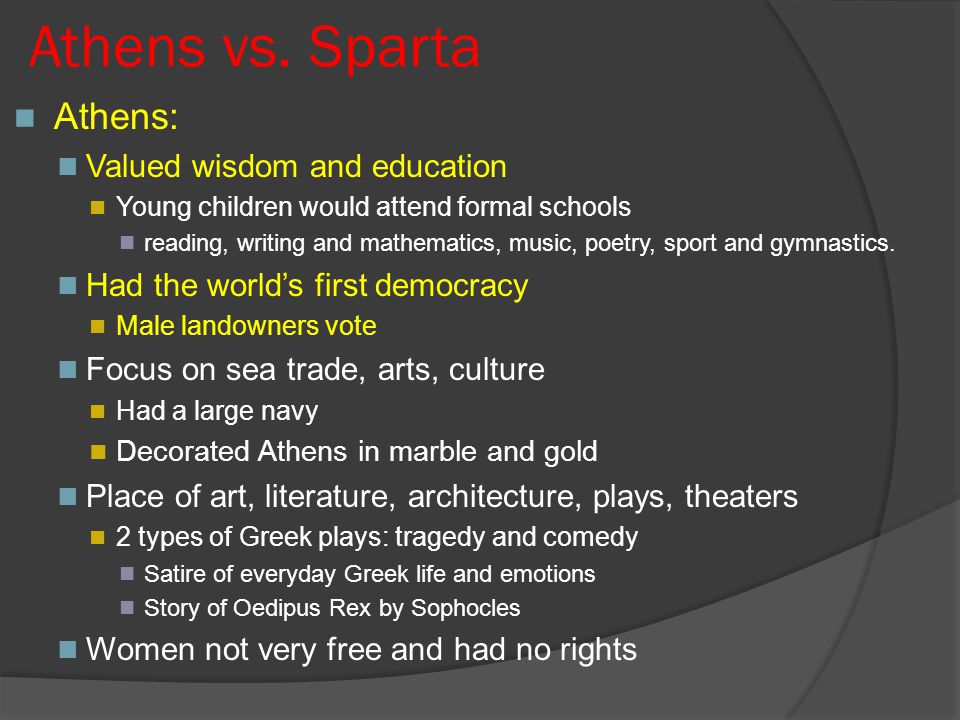 Athens vs. Sparta

Athens:

Valued wisdom and education

Young children would attend formal schools

reading, writing and mathematics, music, poetry, sport and gymnastics.

Had the world's first democracy

Male landowners vote

Focus on sea trade, arts, culture

Had a large navy

Decorated Athens in marble and gold

Place of art, literature, architecture, plays, theaters

2 types of Greek plays: tragedy and comedy

Satire of everyday Greek life and emotions

Story of Oedipus Rex by Sophocles

Women not very free and had no rights